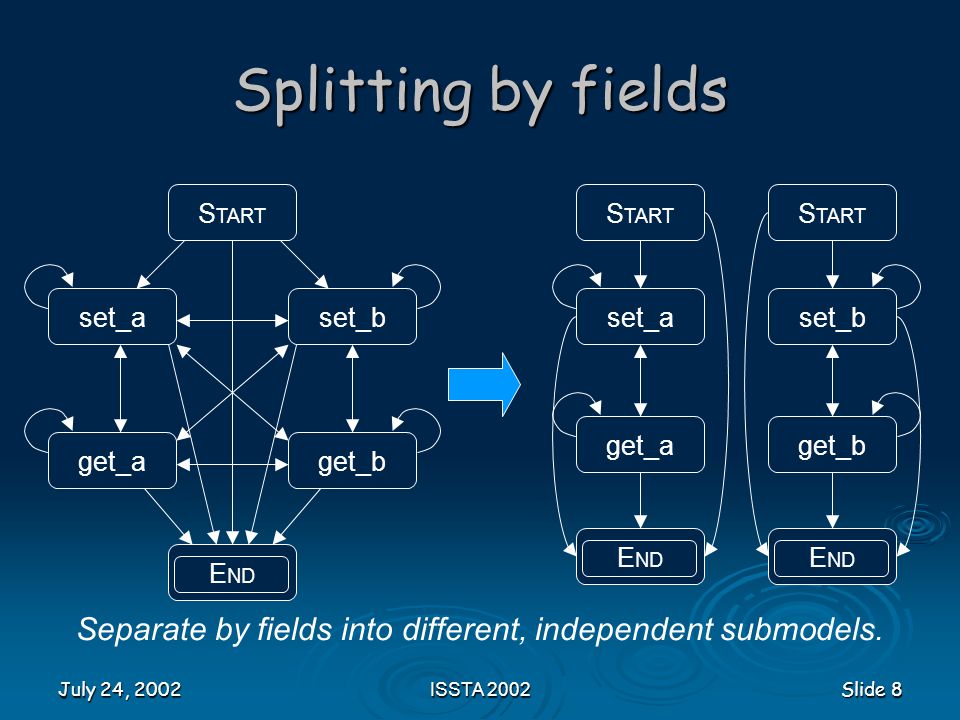 Splitting by fields

START

set_a

set_b

get_a

get_b

END

START

set_a

get_a

END

START

set_b

get_b

END

Separate by fields into different, independent submodels.

July 24, 2002

ISSTA 2002

Slide 8